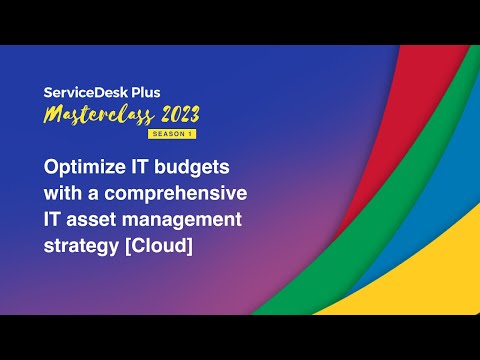 ServiceDesk Plus
Masterclass 2023
SEASON 1

Optimize IT budgets with a comprehensive IT asset management strategy [Cloud]